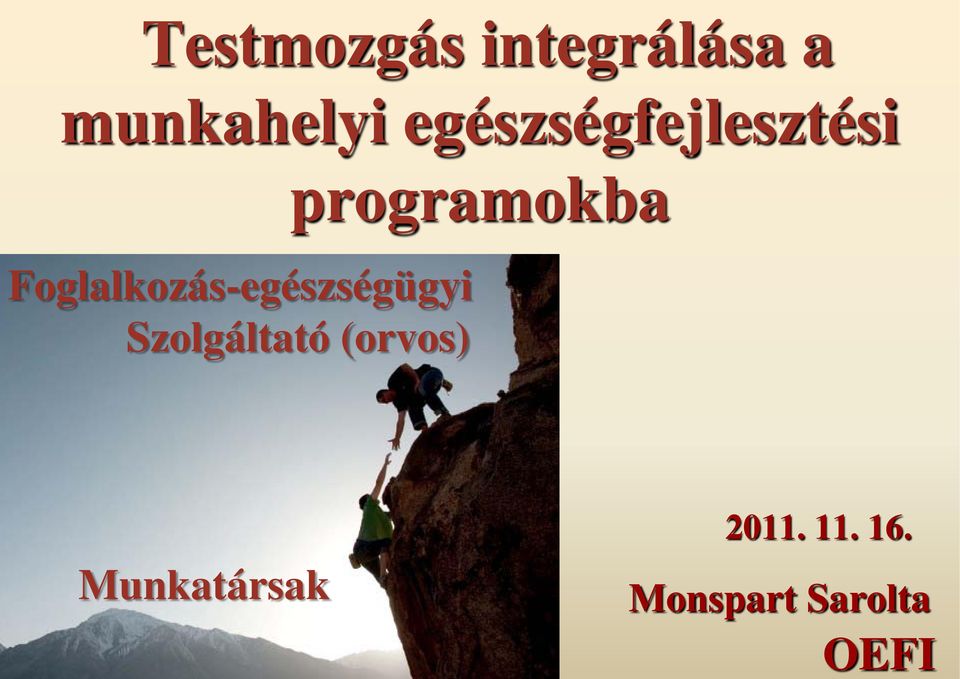 Testmozgás integrálása a munkahelyi egészségfejlesztési programokba

Foglalkozás-egészségügyi Szolgáltató (orvos)

Munkatársak

2011. 11. 16.

Monspart Sarolta

OEFI